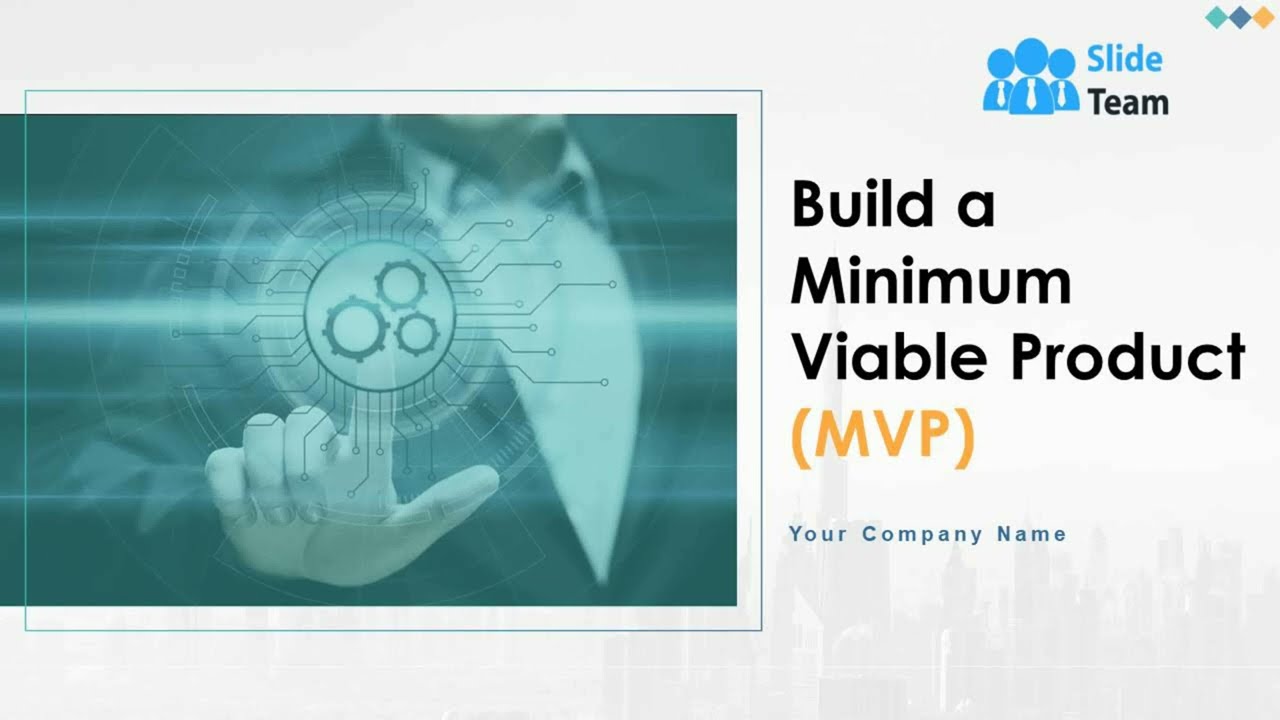 Slide Team

Build a Minimum Viable Product (MVP)

Your Company Name